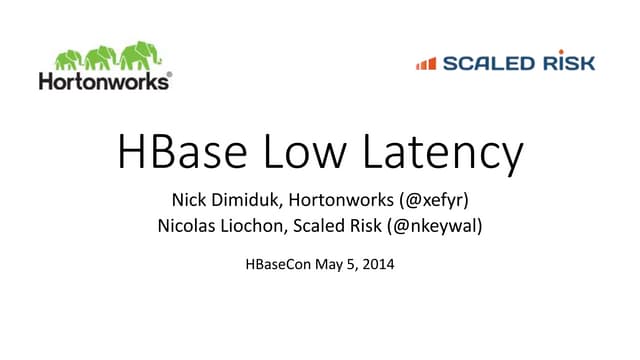 Hortonworks®

SCALED RISK

HBase Low Latency

Nick Dimiduk, Hortonworks (@xefyr)
Nicolas Liochon, Scaled Risk (@nkeywal)

HBaseCon May 5, 2014